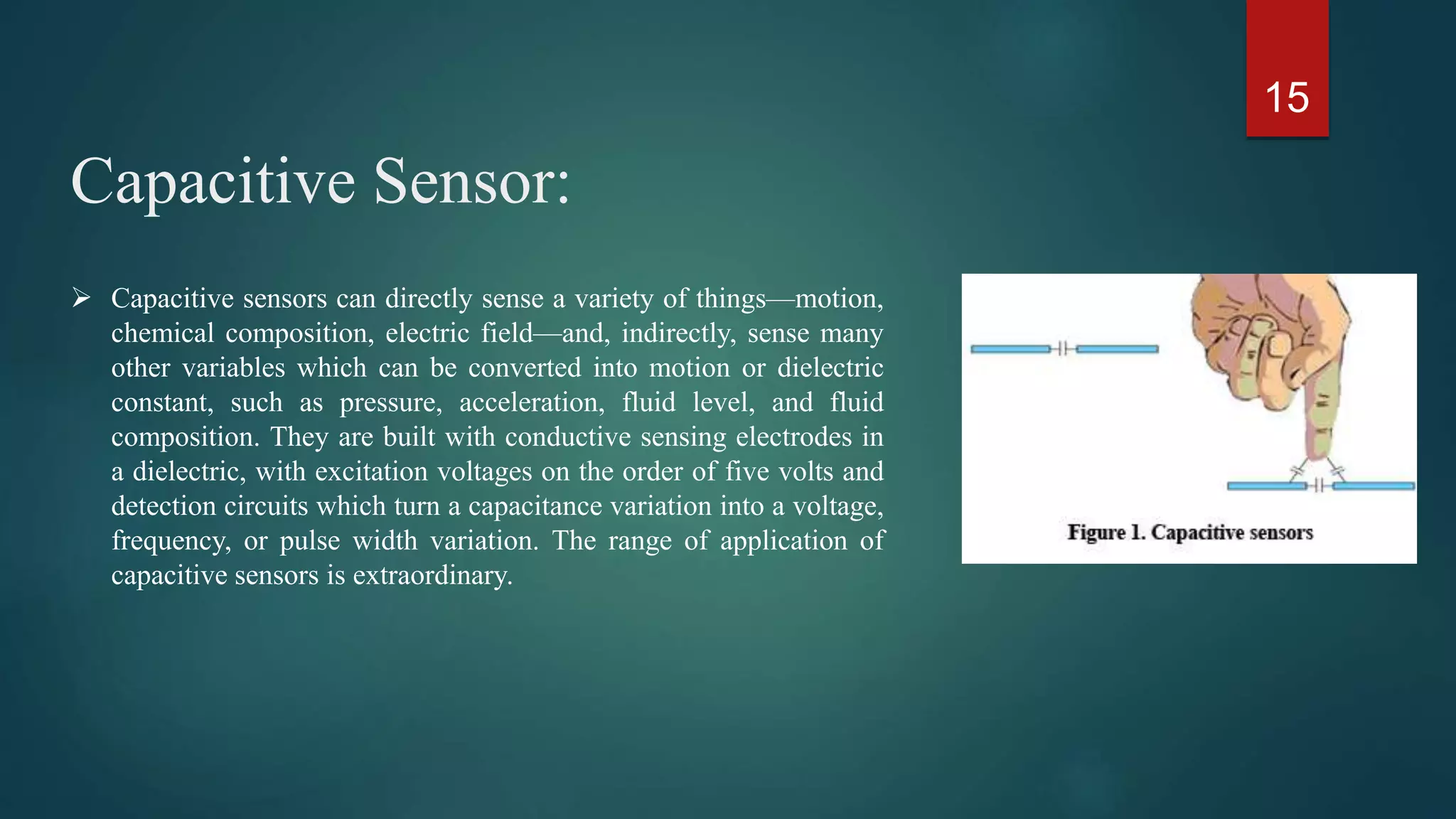 15

Capacitive Sensor:

➢ Capacitive sensors can directly sense a variety of things—motion, chemical composition, electric field—and, indirectly, sense many other variables which can be converted into motion or dielectric constant, such as pressure, acceleration, fluid level, and fluid composition. They are built with conductive sensing electrodes in a dielectric, with excitation voltages on the order of five volts and detection circuits which turn a capacitance variation into a voltage, frequency, or pulse width variation. The range of application of capacitive sensors is extraordinary.

Figure 1. Capacitive sensors